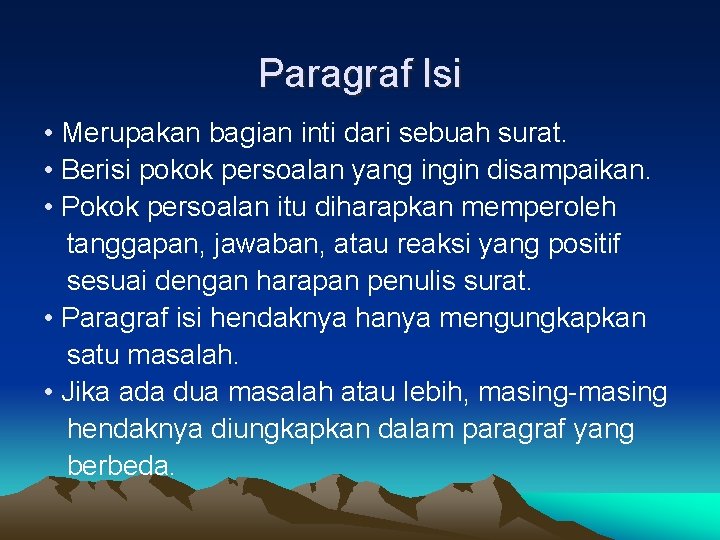 Paragraf Isi

• Merupakan bagian inti dari sebuah surat.
• Berisi pokok persoalan yang ingin disampaikan.
• Pokok persoalan itu diharapkan memperoleh tanggapan, jawaban, atau reaksi yang positif sesuai dengan harapan penulis surat.
• Paragraf isi hendaknya hanya mengungkapkan satu masalah.
• Jika ada dua masalah atau lebih, masing-masing hendaknya diungkapkan dalam paragraf yang berbeda.